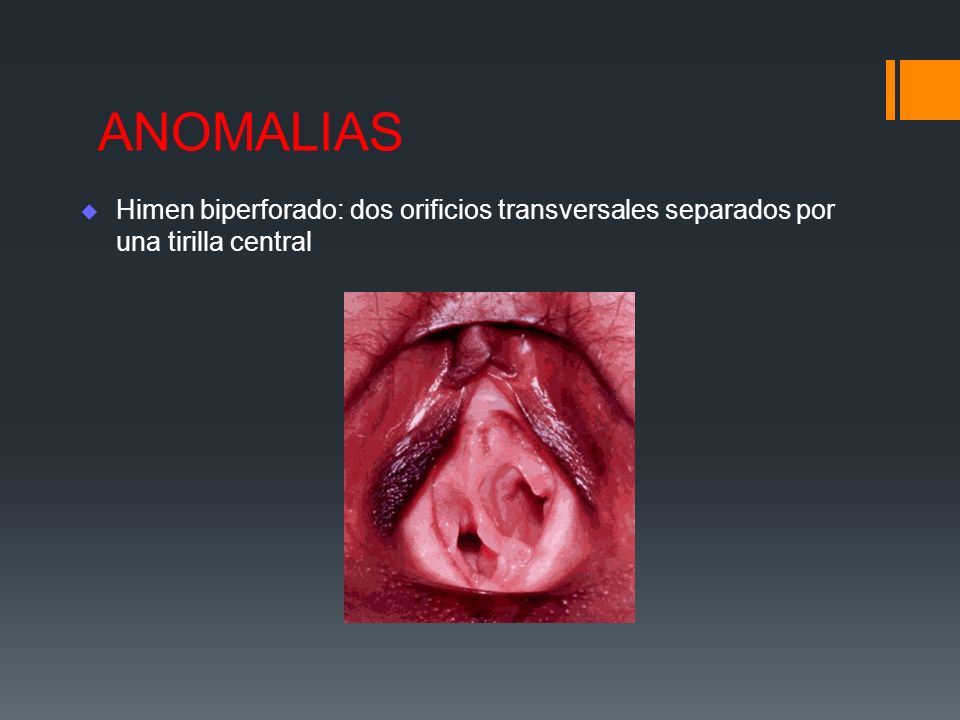 ANOMALIAS

Himen biperforado: dos orificios transversales separados por una tirilla central